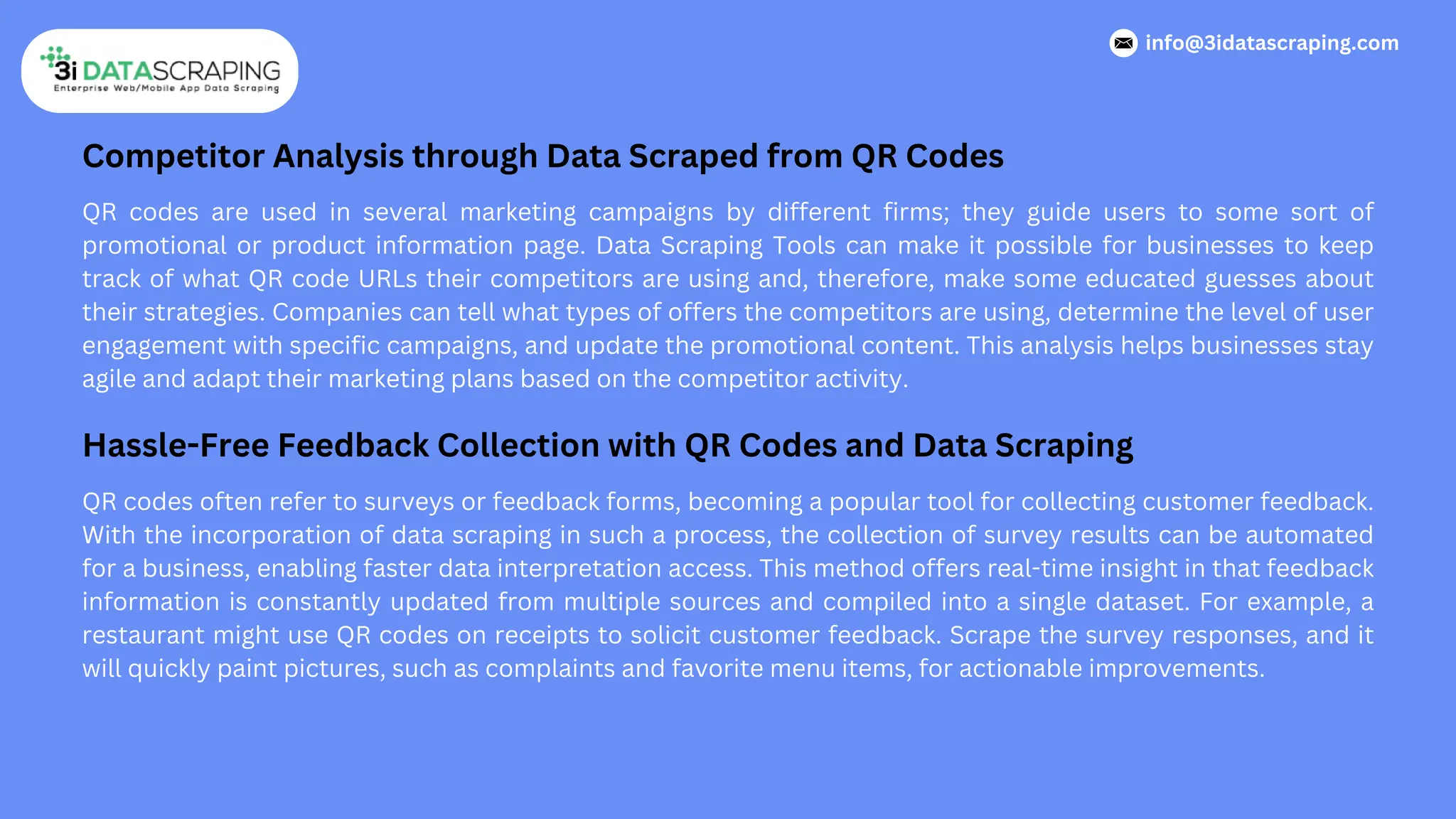 3i DATASCRAPING
Enterprise Web/Mobile App Data Scraping

info@3idatascraping.com

Competitor Analysis through Data Scraped from QR Codes

QR codes are used in several marketing campaigns by different firms; they guide users to some sort of promotional or product information page. Data Scraping Tools can make it possible for businesses to keep track of what QR code URLs their competitors are using and, therefore, make some educated guesses about their strategies. Companies can tell what types of offers the competitors are using, determine the level of user engagement with specific campaigns, and update the promotional content. This analysis helps businesses stay agile and adapt their marketing plans based on the competitor activity.

Hassle-Free Feedback Collection with QR Codes and Data Scraping

QR codes often refer to surveys or feedback forms, becoming a popular tool for collecting customer feedback. With the incorporation of data scraping in such a process, the collection of survey results can be automated for a business, enabling faster data interpretation access. This method offers real-time insight in that feedback information is constantly updated from multiple sources and compiled into a single dataset. For example, a restaurant might use QR codes on receipts to solicit customer feedback. Scrape the survey responses, and it will quickly paint pictures, such as complaints and favorite menu items, for actionable improvements.